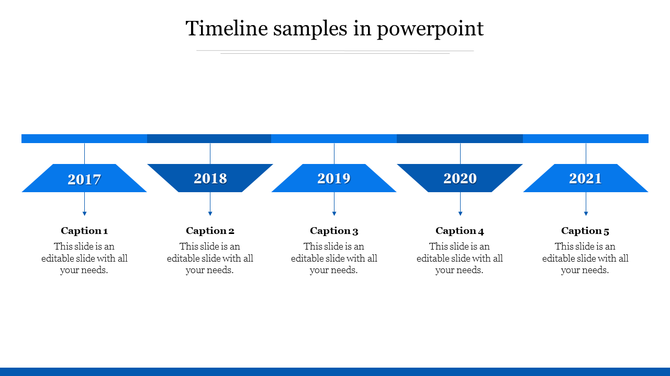 Timeline samples in powerpoint

2017

2018

2019

2020

2021

Caption 1
This slide is an editable slide with all your needs.

Caption 2
This slide is an editable slide with all your needs.

Caption 3
This slide is an editable slide with all your needs.

Caption 4
This slide is an editable slide with all your needs.

Caption 5
This slide is an editable slide with all your needs.